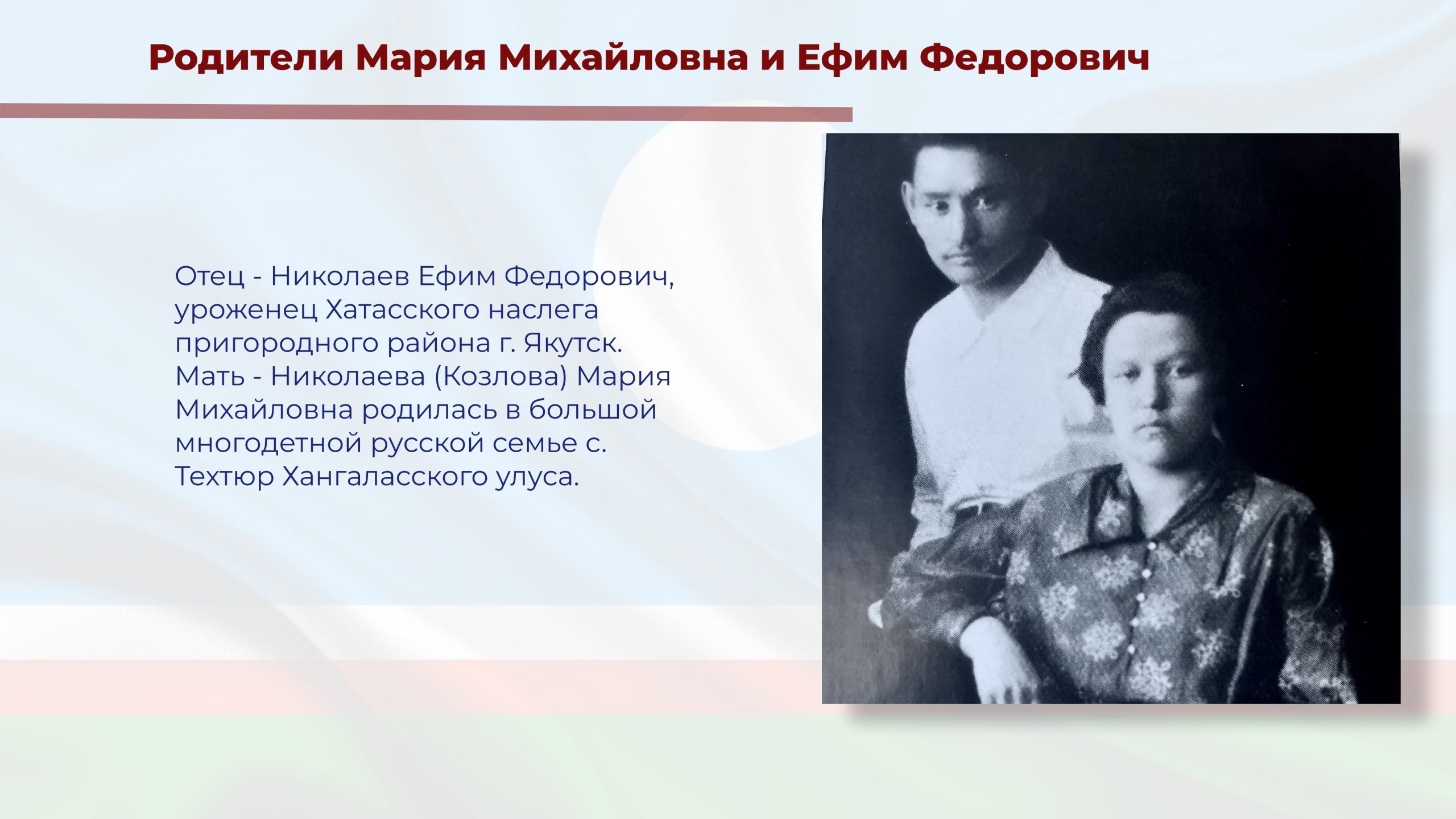 Родители Мария Михайловна и Ефим Федорович

Отец - Николаев Ефим Федорович, уроженец Хатасского наслега пригородного района г. Якутск.
Мать - Николаева (Козлова) Мария Михайловна родилась в большой многодетной русской семье с. Техтюр Хангаласского улуса.